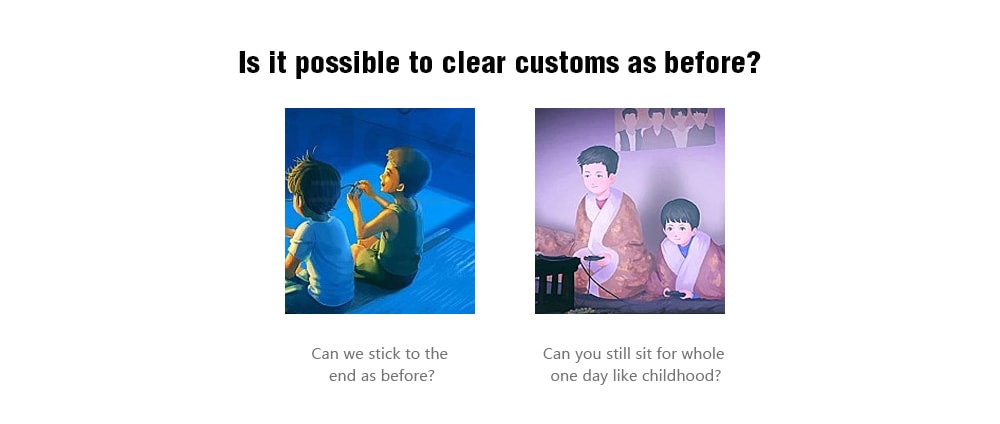 Is it possible to clear customs as before?

Can we stick to the end as before?

Can you still sit for whole one day like childhood?